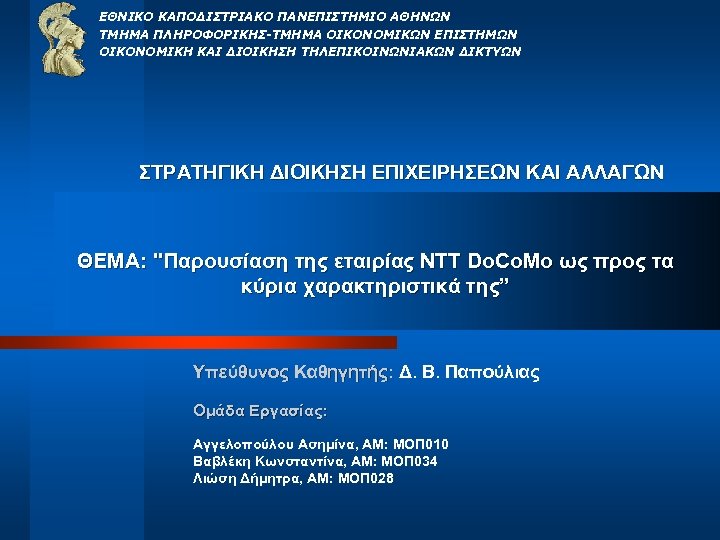 ΕΘΝΙΚΟ ΚΑΠΟΔΙΣΤΡΙΑΚΟ ΠΑΝΕΠΙΣΤΗΜΙΟ ΑΘΗΝΩΝ
ΤΜΗΜΑ ΠΛΗΡΟΦΟΡΙΚΗΣ-ΤΜΗΜΑ ΟΙΚΟΝΟΜΙΚΩΝ ΕΠΙΣΤΗΜΩΝ
ΟΙΚΟΝΟΜΙΚΗ ΚΑΙ ΔΙΟΙΚΗΣΗ ΤΗΛΕΠΙΚΟΙΝΩΝΙΑΚΩΝ ΔΙΚΤΥΩΝ

ΣΤΡΑΤΗΓΙΚΗ ΔΙΟΙΚΗΣΗ ΕΠΙΧΕΙΡΗΣΕΩΝ ΚΑΙ ΑΛΛΑΓΩΝ

ΘΕΜΑ: "Παρουσίαση της εταιρίας NTT DoCoMo ως προς τα κύρια χαρακτηριστικά της”

Υπεύθυνος Καθηγητής: Δ. Β. Παπούλιας

Ομάδα Εργασίας:

Αγγελοπούλου Ασημίνα, ΑΜ: ΜΟΠ010
Βαβλέκη Κωνσταντίνα, ΑΜ: ΜΟΠ034
Λιώση Δήμητρα, ΑΜ: ΜΟΠ028